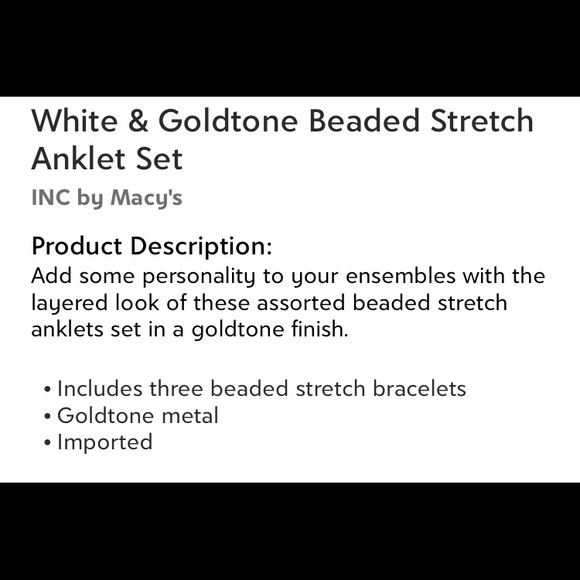 White & Goldtone Beaded Stretch Anklet Set

INC by Macy's

Product Description:
Add some personality to your ensembles with the layered look of these assorted beaded stretch anklets set in a goldtone finish.

• Includes three beaded stretch bracelets
• Goldtone metal
• Imported